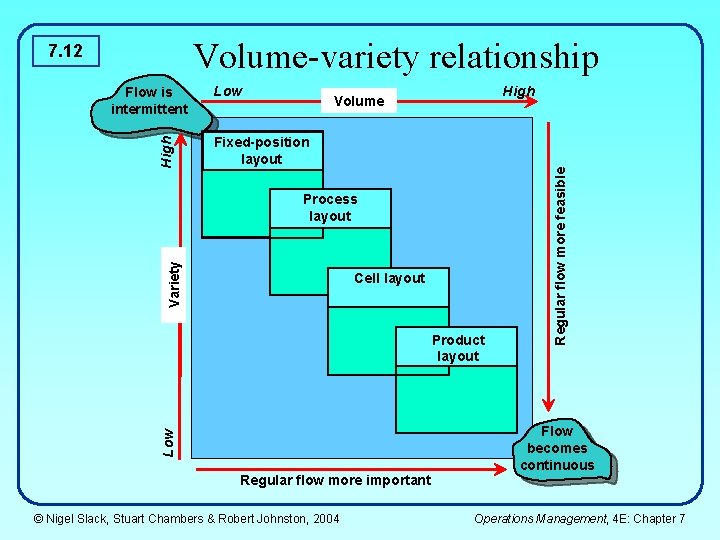 7.12

Volume-variety relationship

Flow is intermittent

Low

Volume

High

High

Variety

Low

Fixed-position layout

Process layout

Cell layout

Product layout

Regular flow more feasible

Flow becomes continuous

Regular flow more important

© Nigel Slack, Stuart Chambers & Robert Johnston, 2004

Operations Management, 4E: Chapter 7